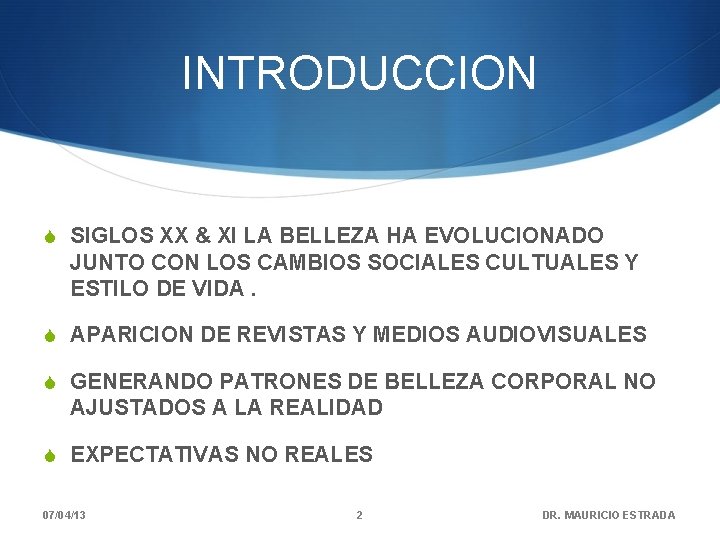 INTRODUCCION

SIGLOS XX & XI LA BELLEZA HA EVOLUCIONADO JUNTO CON LOS CAMBIOS SOCIALES CULTUALES Y ESTILO DE VIDA .

APARICION DE REVISTAS Y MEDIOS AUDIOVISUALES

GENERANDO PATRONES DE BELLEZA CORPORAL NO AJUSTADOS A LA REALIDAD

EXPECTATIVAS NO REALES

07/04/13 2 DR. MAURICIO ESTRADA